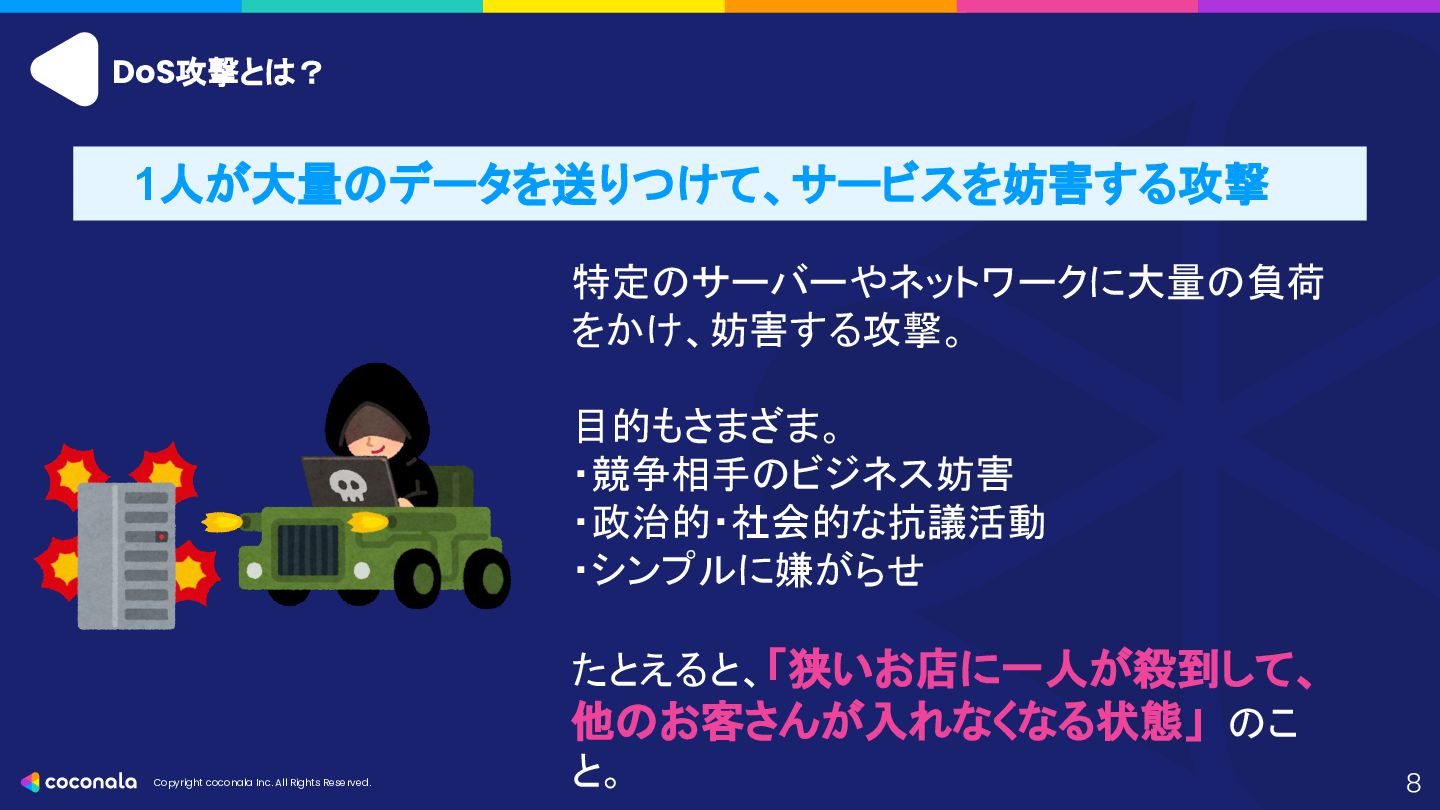 DoS攻撃とは？

1人が大量のデータを送りつけて、サービスを妨害する攻撃

特定のサーバーやネットワークに大量の負荷をかけ、妨害する攻撃。

目的もさまざま。
・競争相手のビジネス妨害
・政治的・社会的な抗議活動
・シンプルに嫌がらせ

たとえると、「狭いお店に一人が殺到して、他のお客さんが入れなくなる状態」のこと。

coconala Copyright coconala Inc. All Rights Reserved.

8